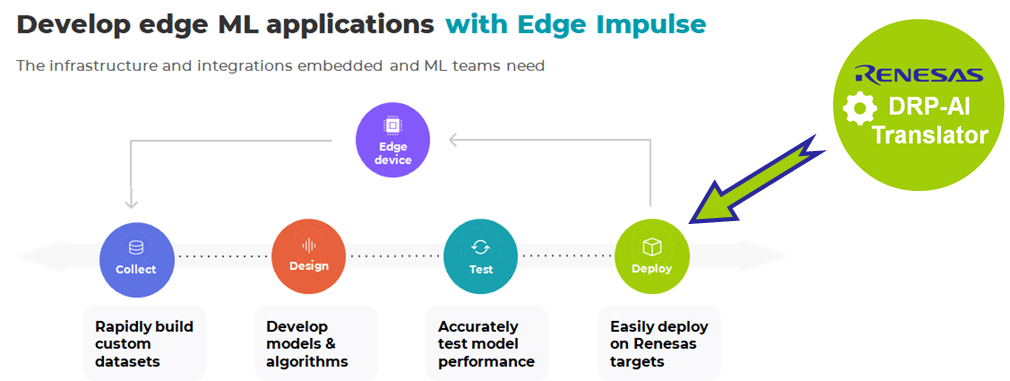 Develop edge ML applications with Edge Impulse

The infrastructure and integrations embedded and ML teams need

RENESAS
DRP-AI Translator

Edge device

Collect

Design

Test

Deploy

Rapidly build custom datasets

Develop models & algorithms

Accurately test model performance

Easily deploy on Renesas targets